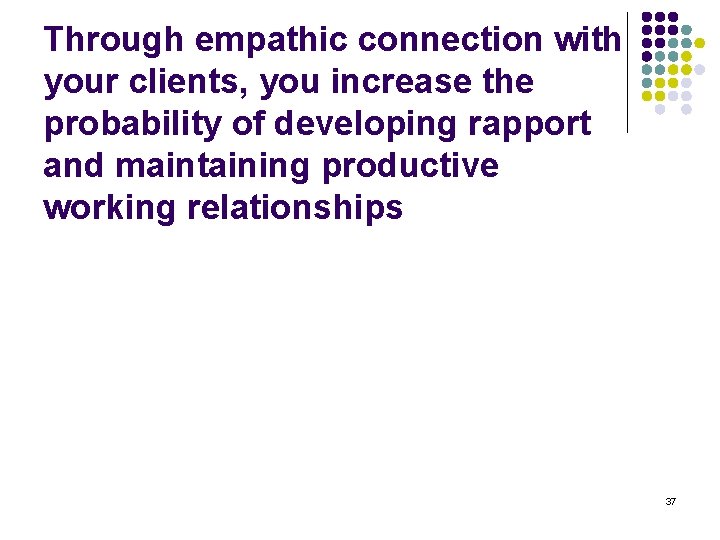 Through empathic connection with your clients, you increase the probability of developing rapport and maintaining productive working relationships

37